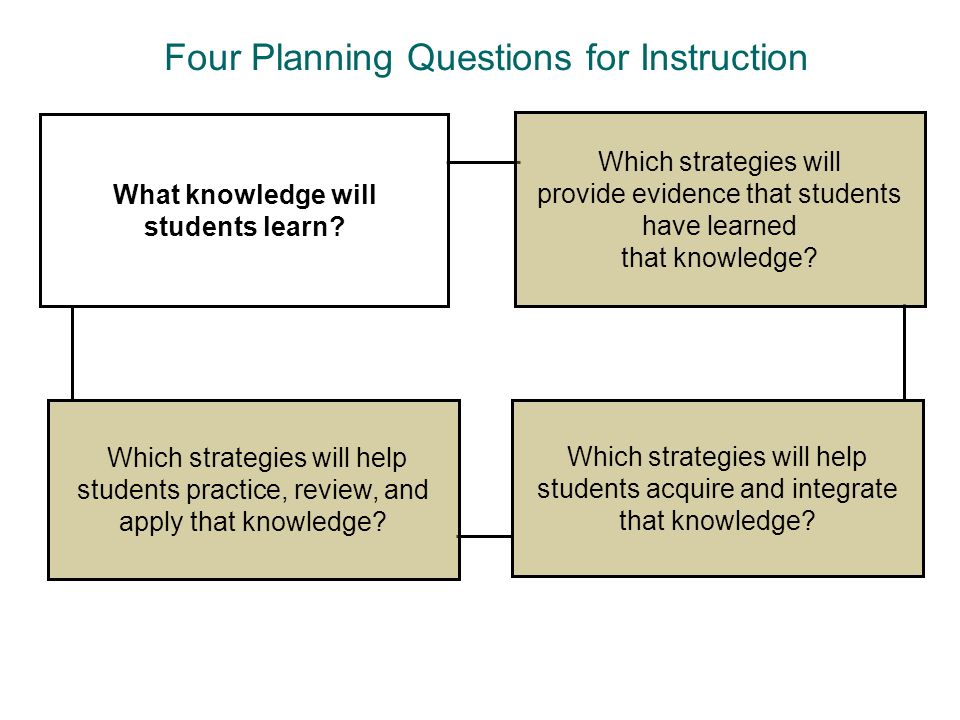 Four Planning Questions for Instruction

What knowledge will students learn?

Which strategies will provide evidence that students have learned that knowledge?

Which strategies will help students practice, review, and apply that knowledge?

Which strategies will help students acquire and integrate that knowledge?